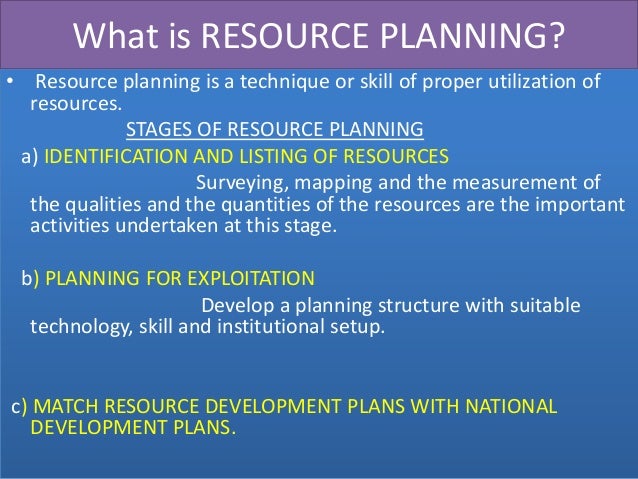 What is RESOURCE PLANNING?

• Resource planning is a technique or skill of proper utilization of resources.

STAGES OF RESOURCE PLANNING

a) IDENTIFICATION AND LISTING OF RESOURCES

Surveying, mapping and the measurement of the qualities and the quantities of the resources are the important activities undertaken at this stage.

b) PLANNING FOR EXPLOITATION

Develop a planning structure with suitable technology, skill and institutional setup.

c) MATCH RESOURCE DEVELOPMENT PLANS WITH NATIONAL DEVELOPMENT PLANS.